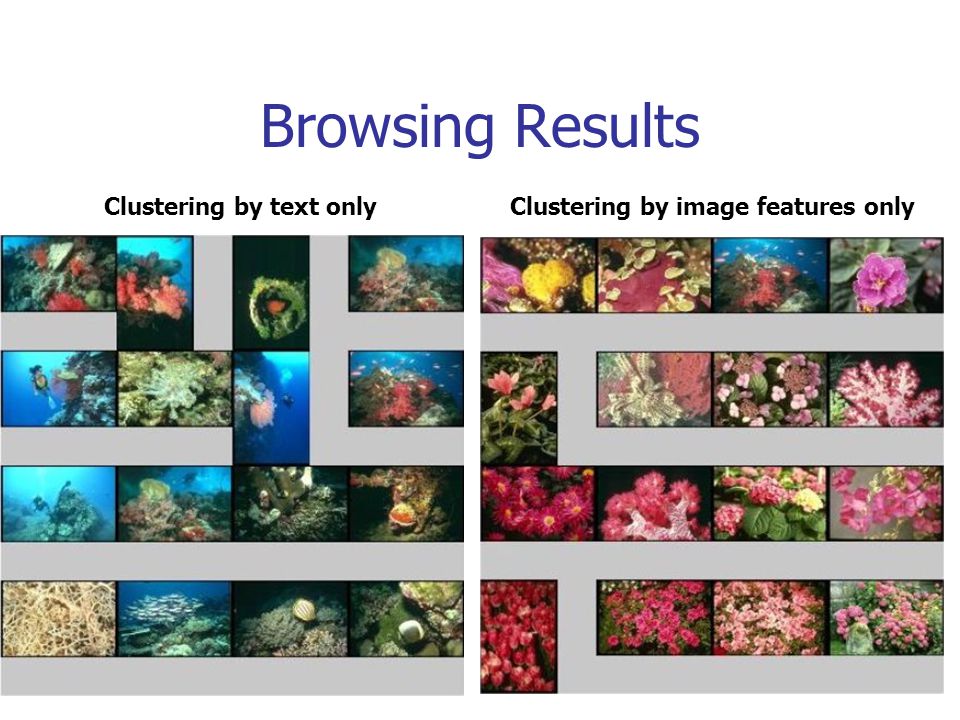 Browsing Results

Clustering by text only

Clustering by image features only